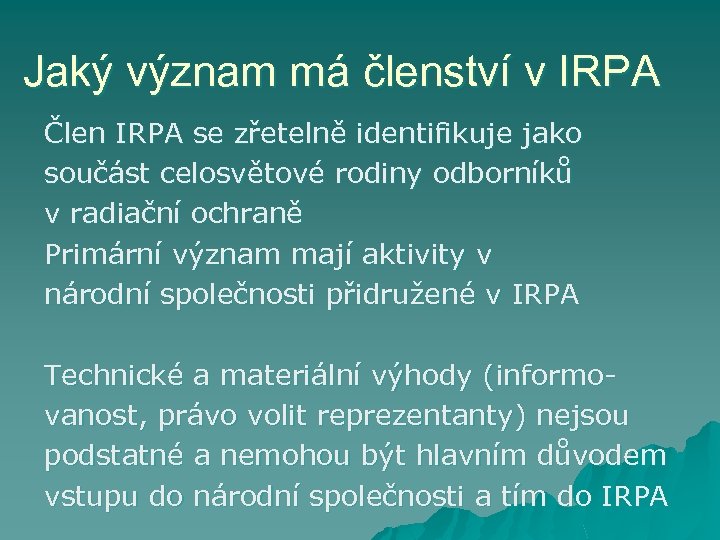 Jaký význam má členství v IRPA

Člen IRPA se zřetelně identifikuje jako součást celosvětové rodiny odborníků v radiační ochraně
Primární význam mají aktivity v národní společnosti přidružené v IRPA

Technické a materiální výhody (informovanost, právo volit reprezentanty) nejsou podstatné a nemohou být hlavním důvodem vstupu do národní společnosti a tím do IRPA